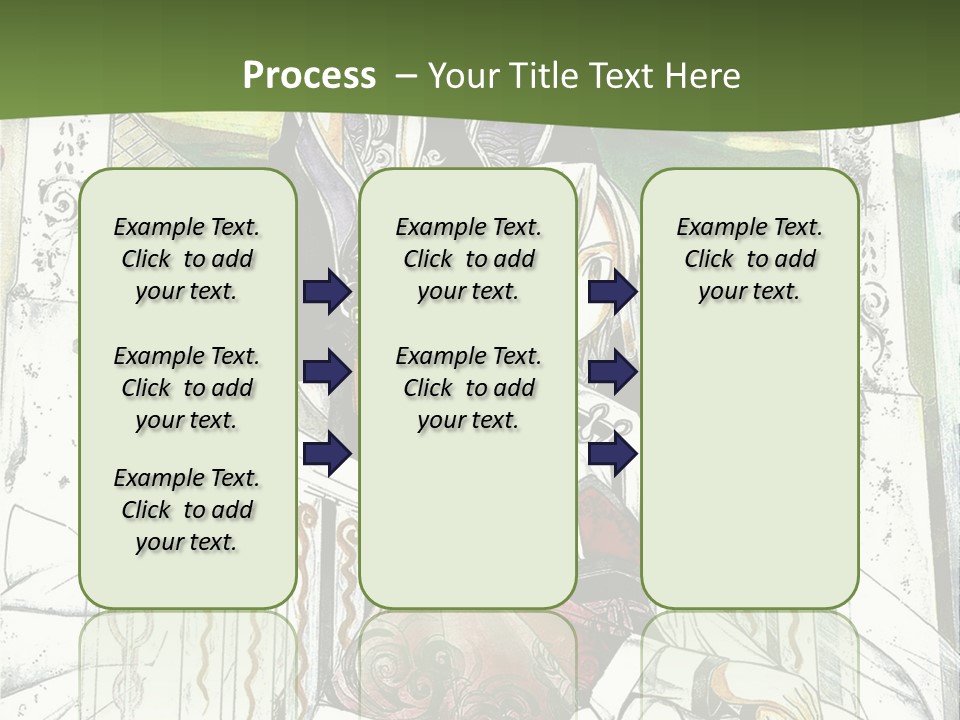 Process – Your Title Text Here

Example Text. Click to add your text.

Example Text. Click to add your text.

Example Text. Click to add your text.

Example Text. Click to add your text.

Example Text. Click to add your text.

Example Text. Click to add your text.